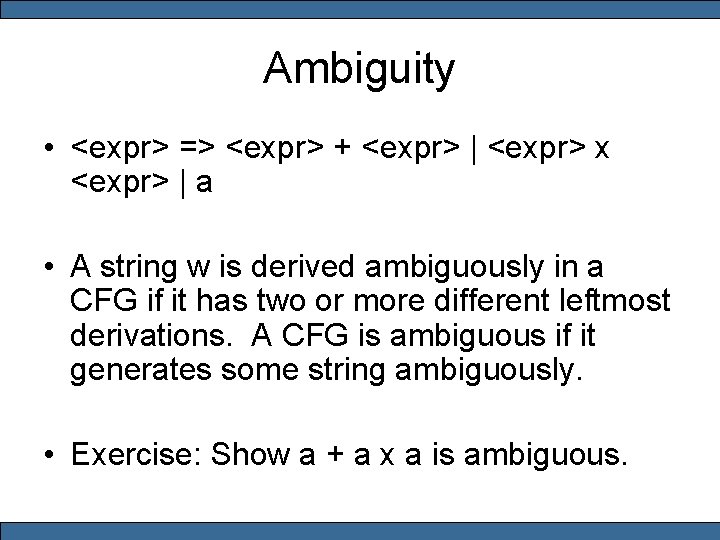 Ambiguity

• <expr> => <expr> + <expr> | <expr> x <expr> | a

• A string w is derived ambiguously in a CFG if it has two or more different leftmost derivations.  A CFG is ambiguous if it generates some string ambiguously.

• Exercise: Show a + a x a is ambiguous.